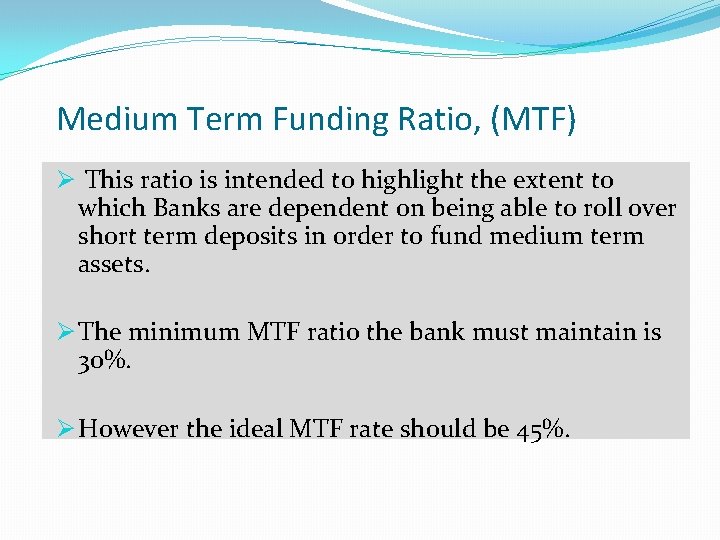 Medium Term Funding Ratio, (MTF)

➢ This ratio is intended to highlight the extent to which Banks are dependent on being able to roll over short term deposits in order to fund medium term assets.

➢ The minimum MTF ratio the bank must maintain is 30%.

➢ However the ideal MTF rate should be 45%.